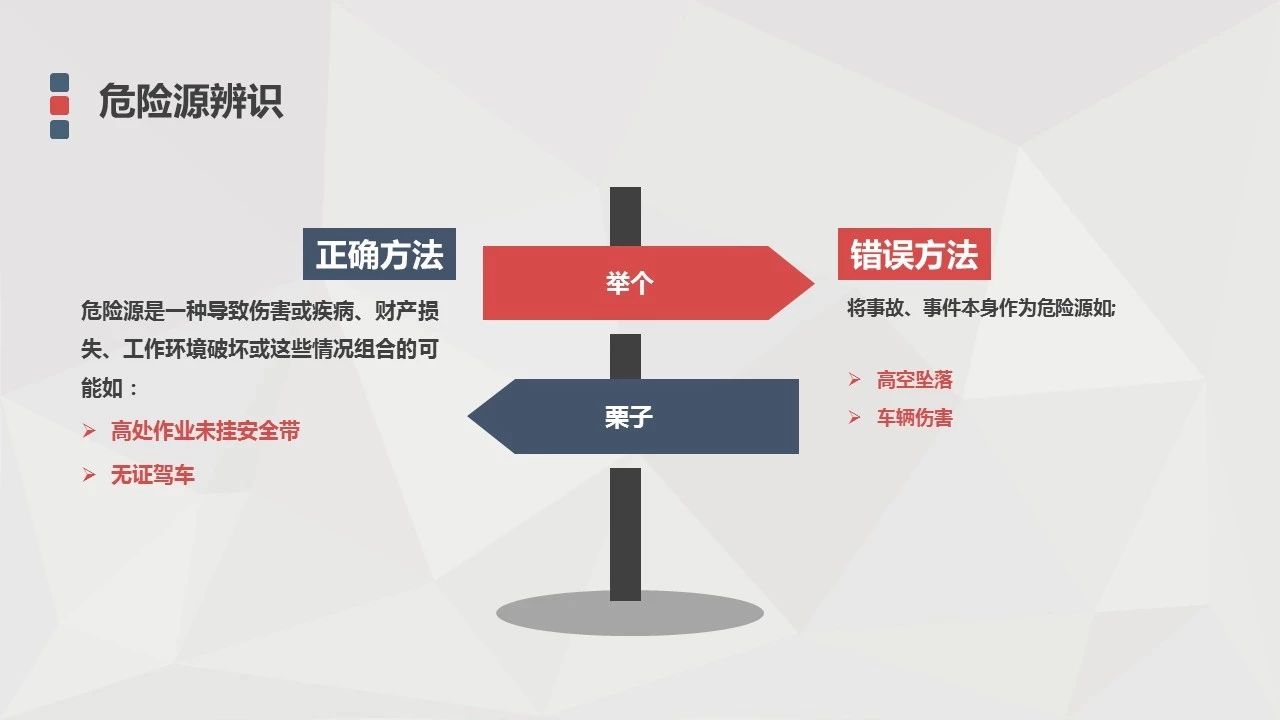 危险源辨识

正确方法

危险源是一种导致伤害或疾病、财产损失、工作环境破坏或这些情况组合的可能如：

➢ 高处作业未挂安全带

➢ 无证驾车

举个

栗子

错误方法

将事故、事件本身作为危险源如:

➢ 高空坠落

➢ 车辆伤害